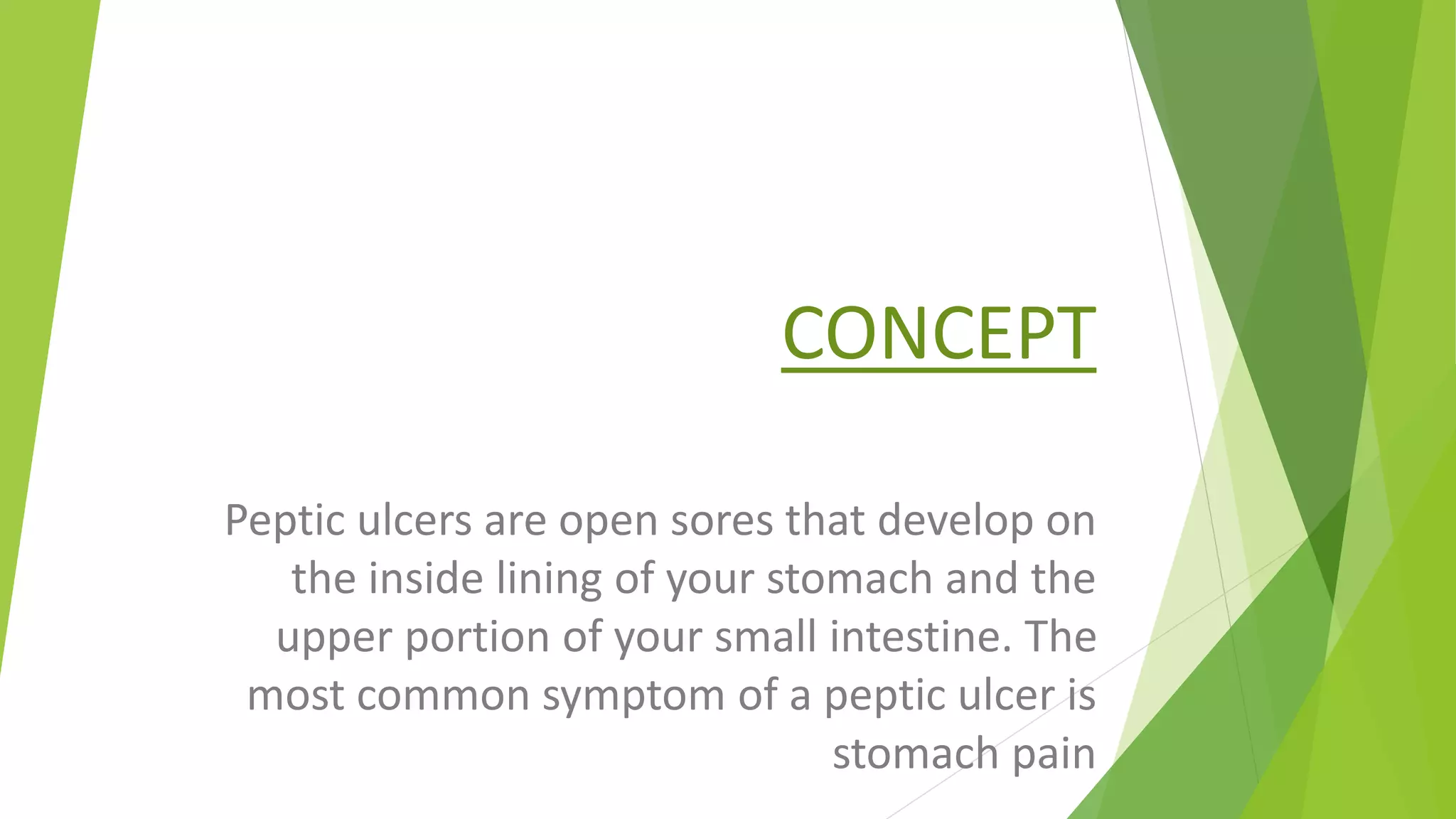 CONCEPT

Peptic ulcers are open sores that develop on the inside lining of your stomach and the upper portion of your small intestine. The most common symptom of a peptic ulcer is stomach pain